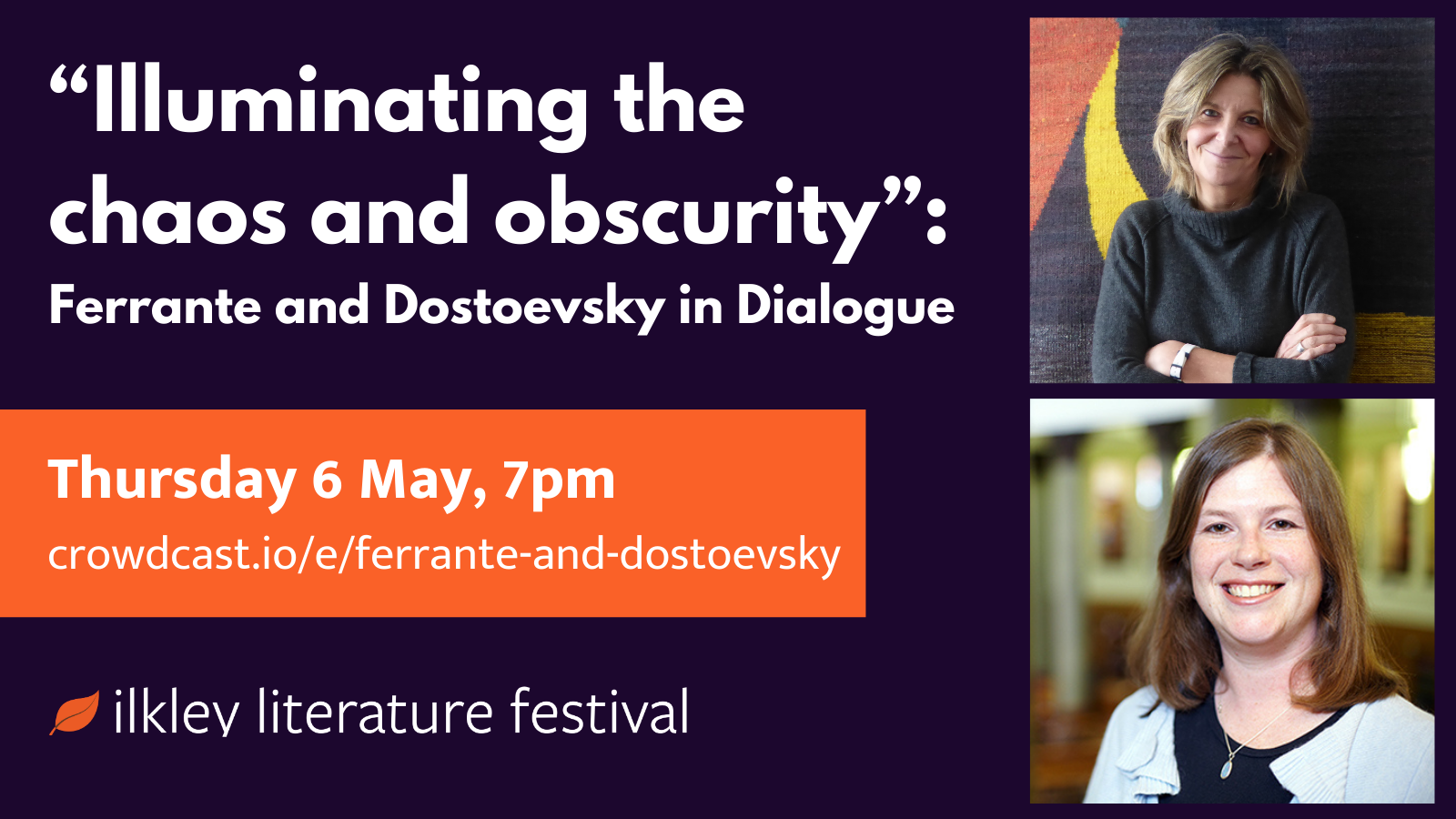 “Illuminating the chaos and obscurity”:
Ferrante and Dostoevsky in Dialogue

Thursday 6 May, 7pm
crowdcast.io/e/ferrante-and-dostoevsky

ilkley literature festival